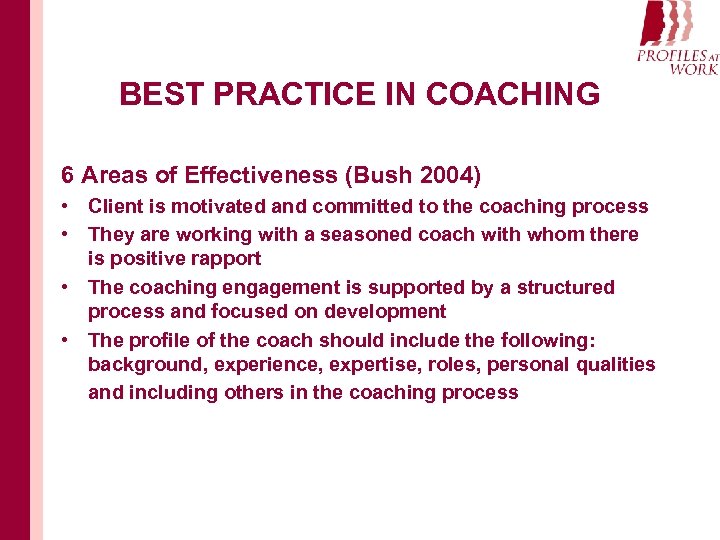 PROFILES AT WORK

BEST PRACTICE IN COACHING

6 Areas of Effectiveness (Bush 2004)

• Client is motivated and committed to the coaching process
• They are working with a seasoned coach with whom there is positive rapport
• The coaching engagement is supported by a structured process and focused on development
• The profile of the coach should include the following: background, experience, expertise, roles, personal qualities and including others in the coaching process